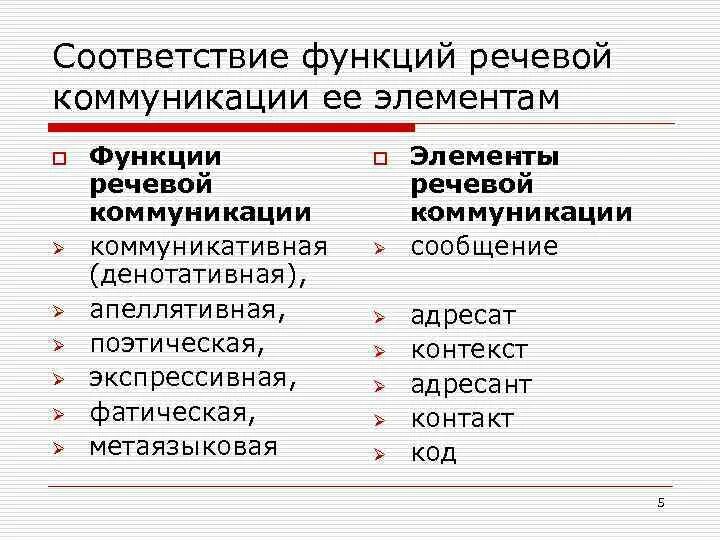 Соответствие функций речевой коммуникации ее элементам

Функции речевой коммуникации

коммуникативная (денотативная),
апеллятивная,
поэтическая,
экспрессивная,
фатическая,
метаязыковая

Элементы речевой коммуникации

сообщение
адресат
контекст
адресант
контакт
код

5